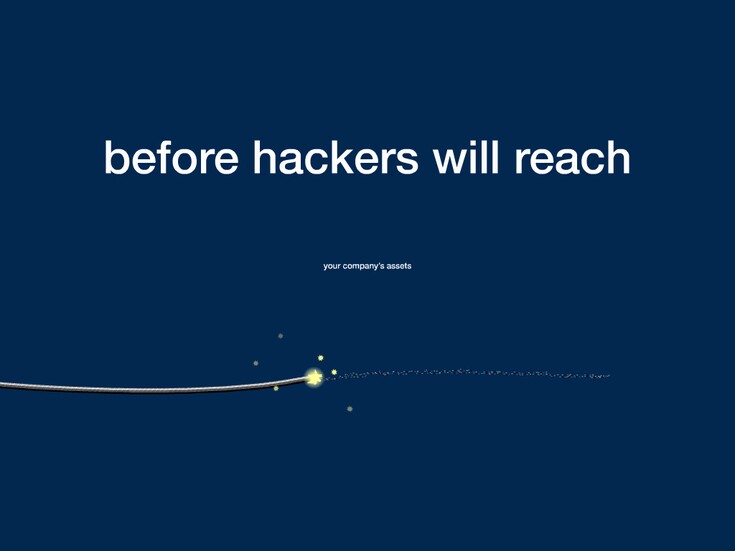 before hackers will reach

your company's assets